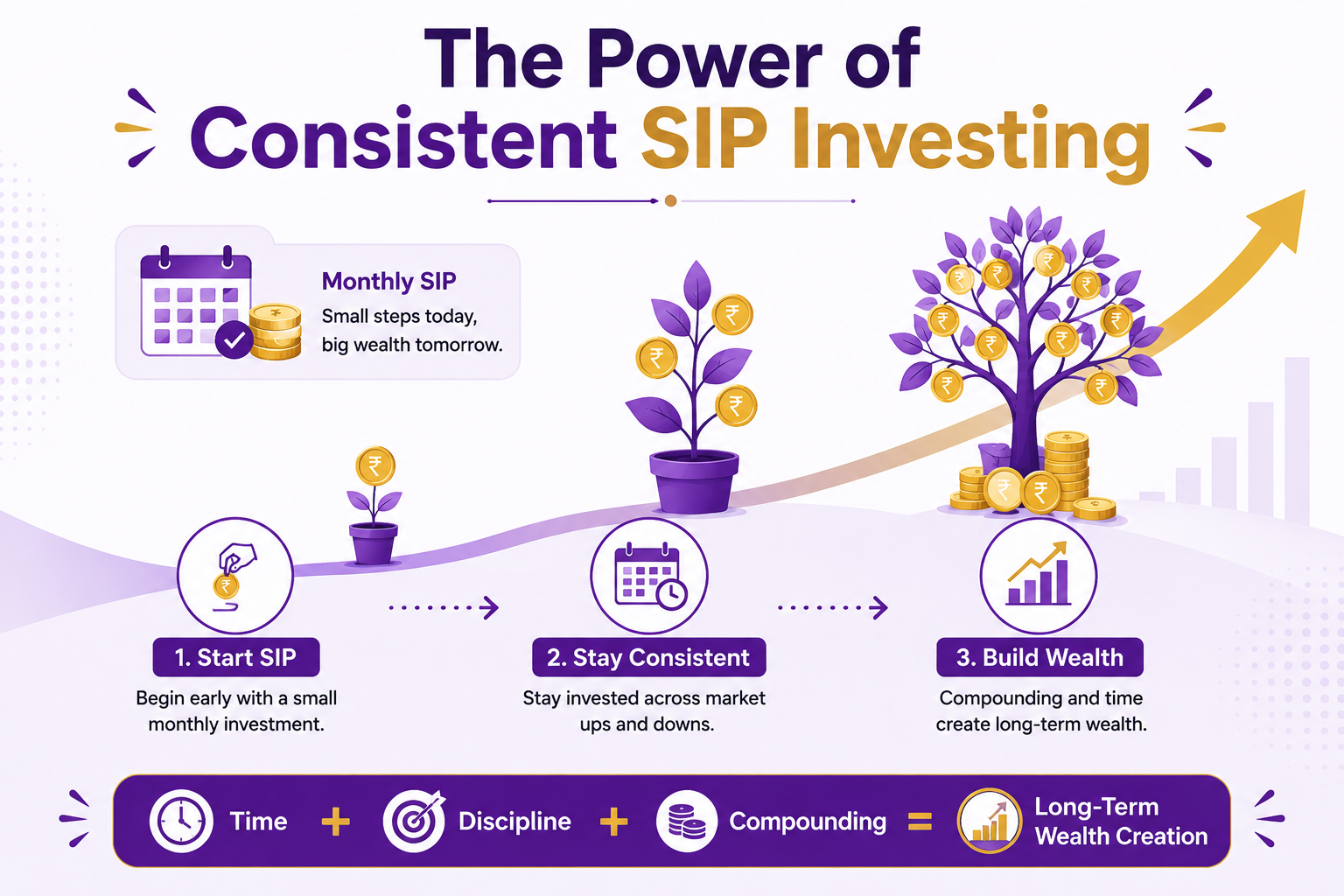 The Power of Consistent SIP Investing

Monthly SIP
Small steps today, big wealth tomorrow.

1. Start SIP
Begin early with a small monthly investment.

2. Stay Consistent
Stay invested across market ups and downs.

3. Build Wealth
Compounding and time create long-term wealth.

Time + Discipline + Compounding = Long-Term Wealth Creation